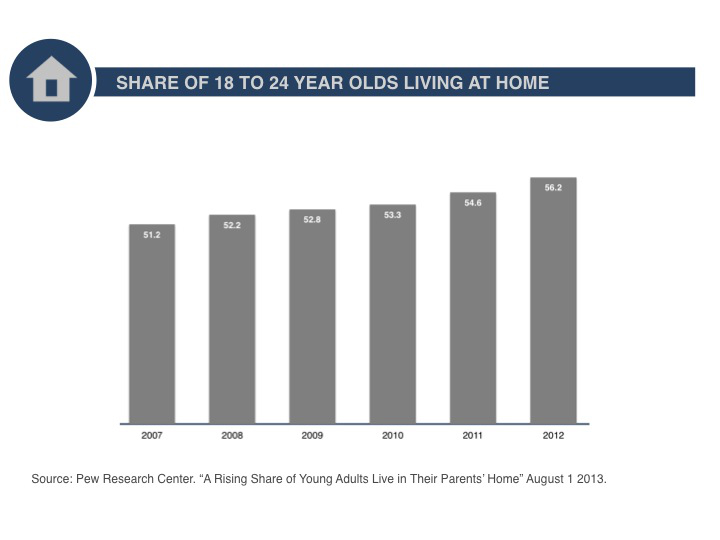 SHARE OF 18 TO 24 YEAR OLDS LIVING AT HOME

51.2
52.2
52.8
53.3
54.6
56.2

2007
2008
2009
2010
2011
2012

Source: Pew Research Center. “A Rising Share of Young Adults Live in Their Parents’ Home” August 1 2013.